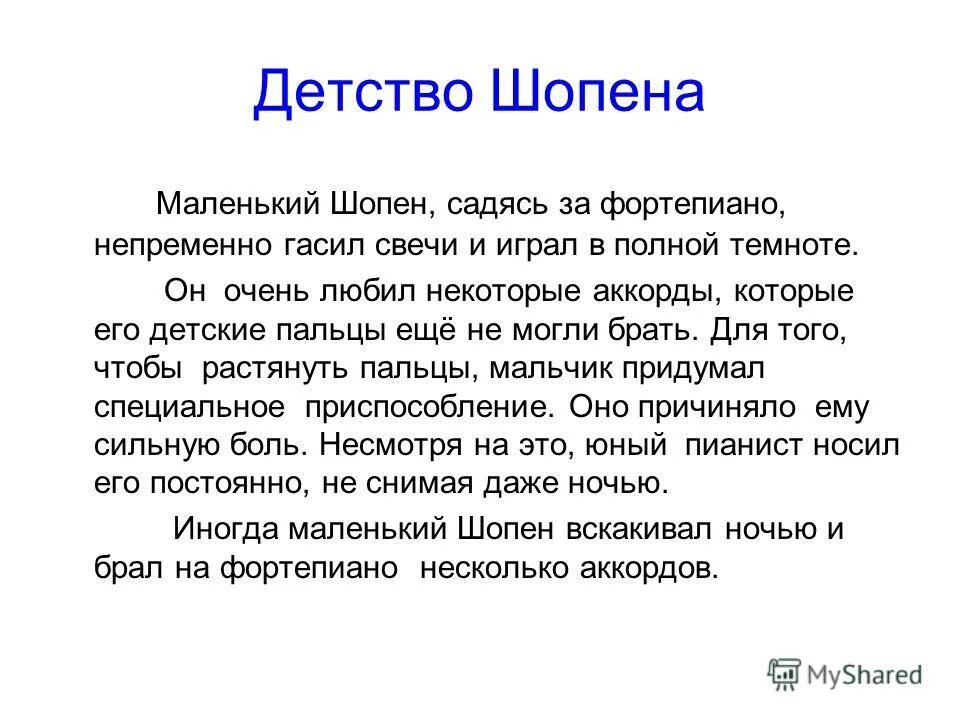 Детство Шопена

Маленький Шопен, садясь за фортепиано, непременно гасил свечи и играл в полной темноте.

Он очень любил некоторые аккорды, которые его детские пальцы ещё не могли брать. Для того, чтобы растянуть пальцы, мальчик придумал специальное приспособление. Оно причиняло ему сильную боль. Несмотря на это, юный пианист носил его постоянно, не снимая даже ночью.

Иногда маленький Шопен вскакивал ночью и брал на фортепиано несколько аккордов.

MyShared